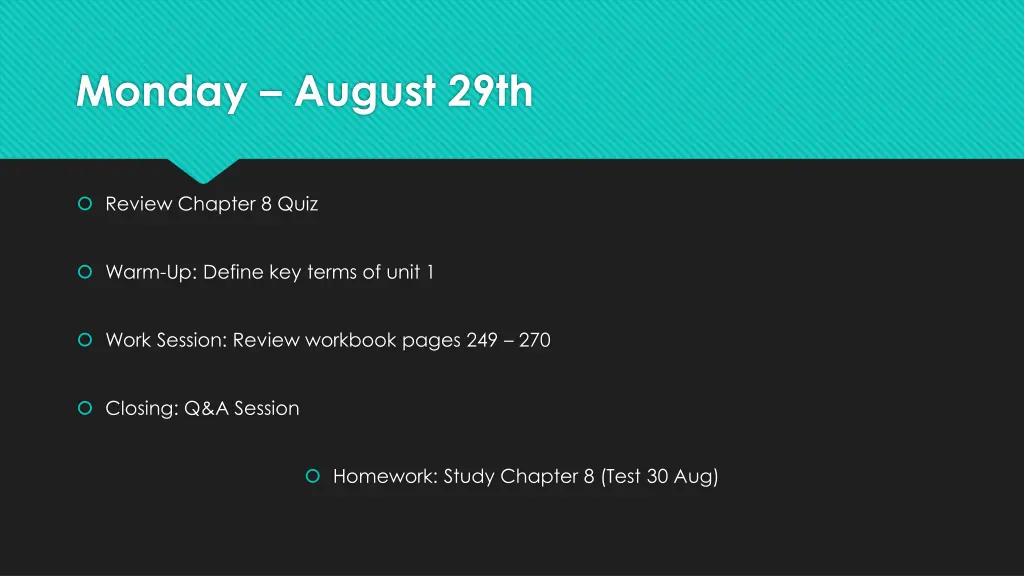 Monday – August 29th

Review Chapter 8 Quiz

Warm-Up: Define key terms of unit 1

Work Session: Review workbook pages 249 – 270

Closing: Q&A Session

Homework: Study Chapter 8 (Test 30 Aug)